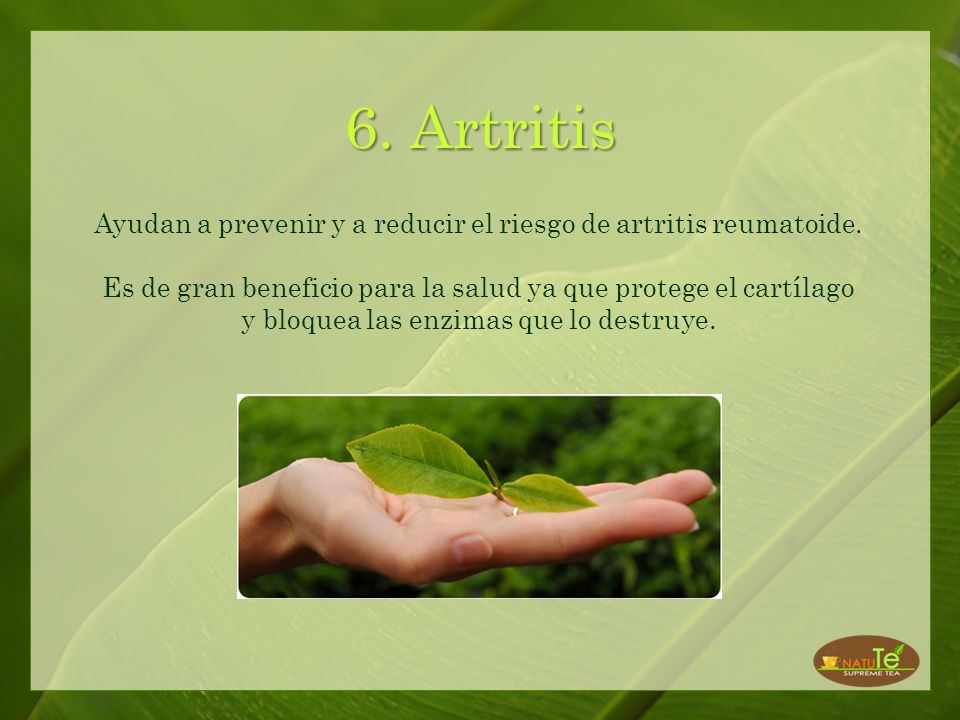 6. Artritis

Ayudan a prevenir y a reducir el riesgo de artritis reumatoide.

Es de gran beneficio para la salud ya que protege el cartílago y bloquea las enzimas que lo destruye.

NATUTé
SUPREME TEA